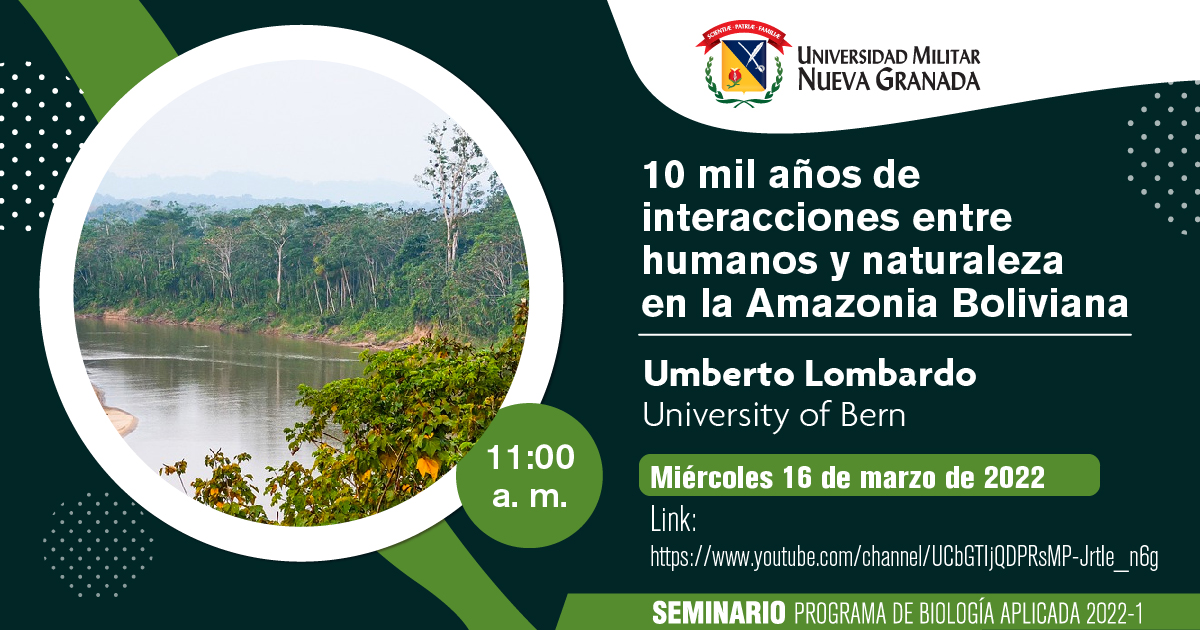 SCIENTIAE · PATRIAE · FAMILIAE

UNIVERSIDAD MILITAR NUEVA GRANADA

10 mil años de interacciones entre humanos y naturaleza en la Amazonia Boliviana

Umberto Lombardo
University of Bern

11:00 a. m.

Miércoles 16 de marzo de 2022

Link:
https://www.youtube.com/channel/UCbGTIjQDPRsMP-Jrtle_n6g

SEMINARIO PROGRAMA DE BIOLOGÍA APLICADA 2022-1